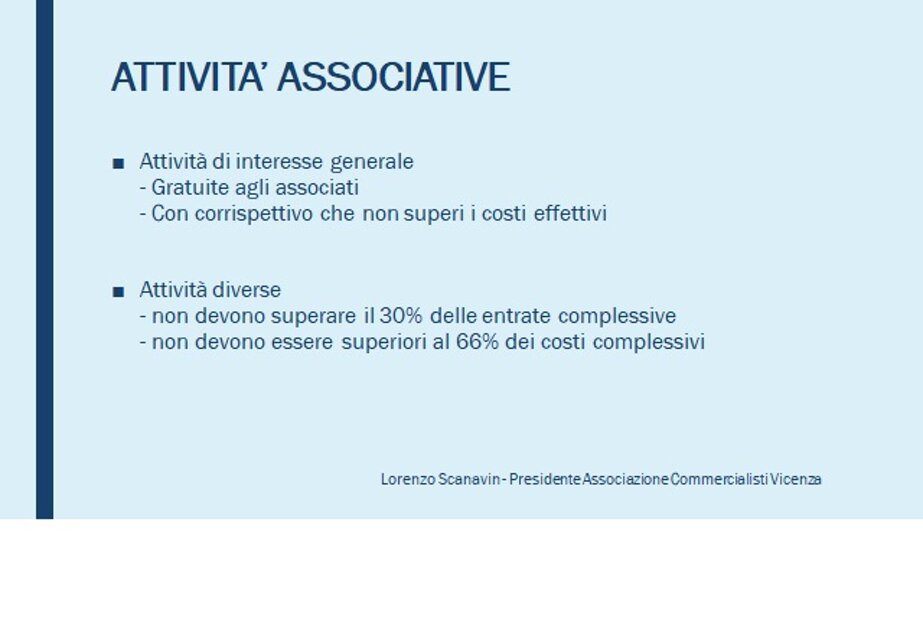 ATTIVITA' ASSOCIATIVE

■ Attività di interesse generale
- Gratuite agli associati
- Con corrispettivo che non superi i costi effettivi

■ Attività diverse
- non devono superare il 30% delle entrate complessive
- non devono essere superiori al 66% dei costi complessivi

Lorenzo Scanavin - Presidente Associazione Commercialisti Vicenza